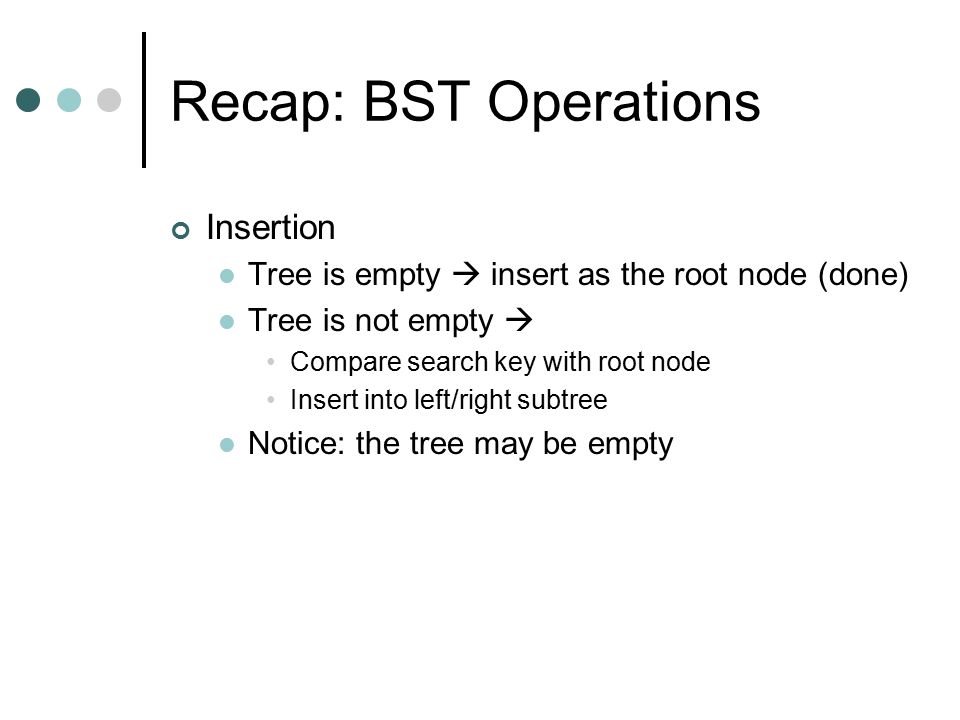 Recap: BST Operations

Insertion
Tree is empty → insert as the root node (done)
Tree is not empty →
Compare search key with root node
Insert into left/right subtree
Notice: the tree may be empty